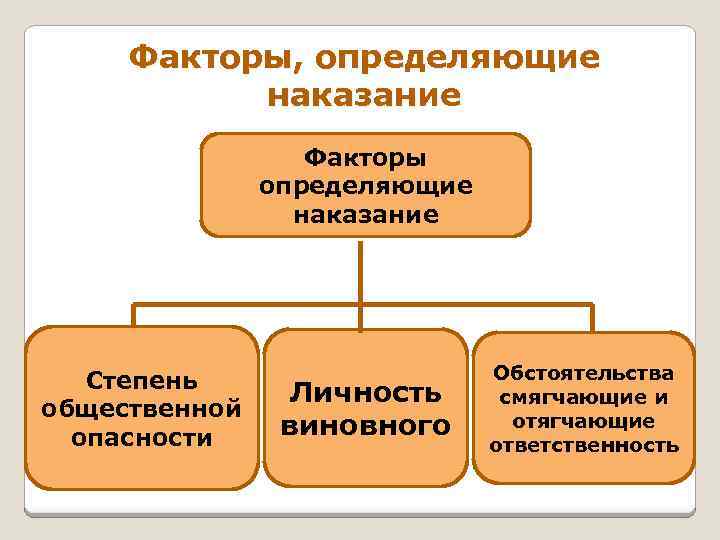 Факторы, определяющие наказание

Факторы определяющие наказание

Степень общественной опасности

Личность виновного

Обстоятельства смягчающие и отягчающие ответственность